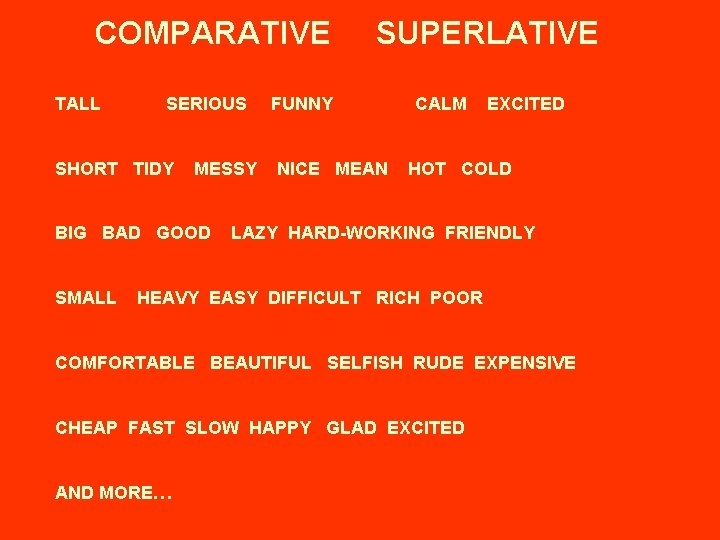 COMPARATIVE SUPERLATIVE

TALL SERIOUS FUNNY CALM EXCITED

SHORT TIDY MESSY NICE MEAN HOT COLD

BIG BAD GOOD LAZY HARD-WORKING FRIENDLY

SMALL HEAVY EASY DIFFICULT RICH POOR

COMFORTABLE BEAUTIFUL SELFISH RUDE EXPENSIVE

CHEAP FAST SLOW HAPPY GLAD EXCITED

AND MORE…